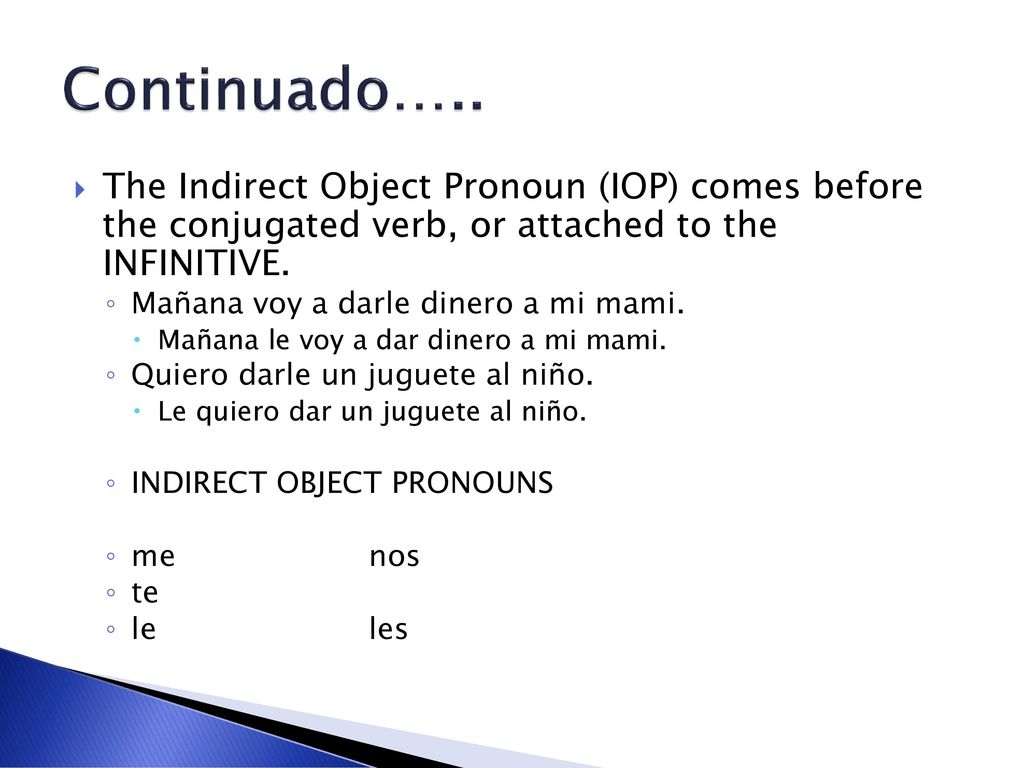 Continuado…..

The Indirect Object Pronoun (IOP) comes before the conjugated verb, or attached to the INFINITIVE.

Mañana voy a darle dinero a mi mami.

Mañana le voy a dar dinero a mi mami.

Quiero darle un juguete al niño.

Le quiero dar un juguete al niño.

INDIRECT OBJECT PRONOUNS

me nos

te

le les